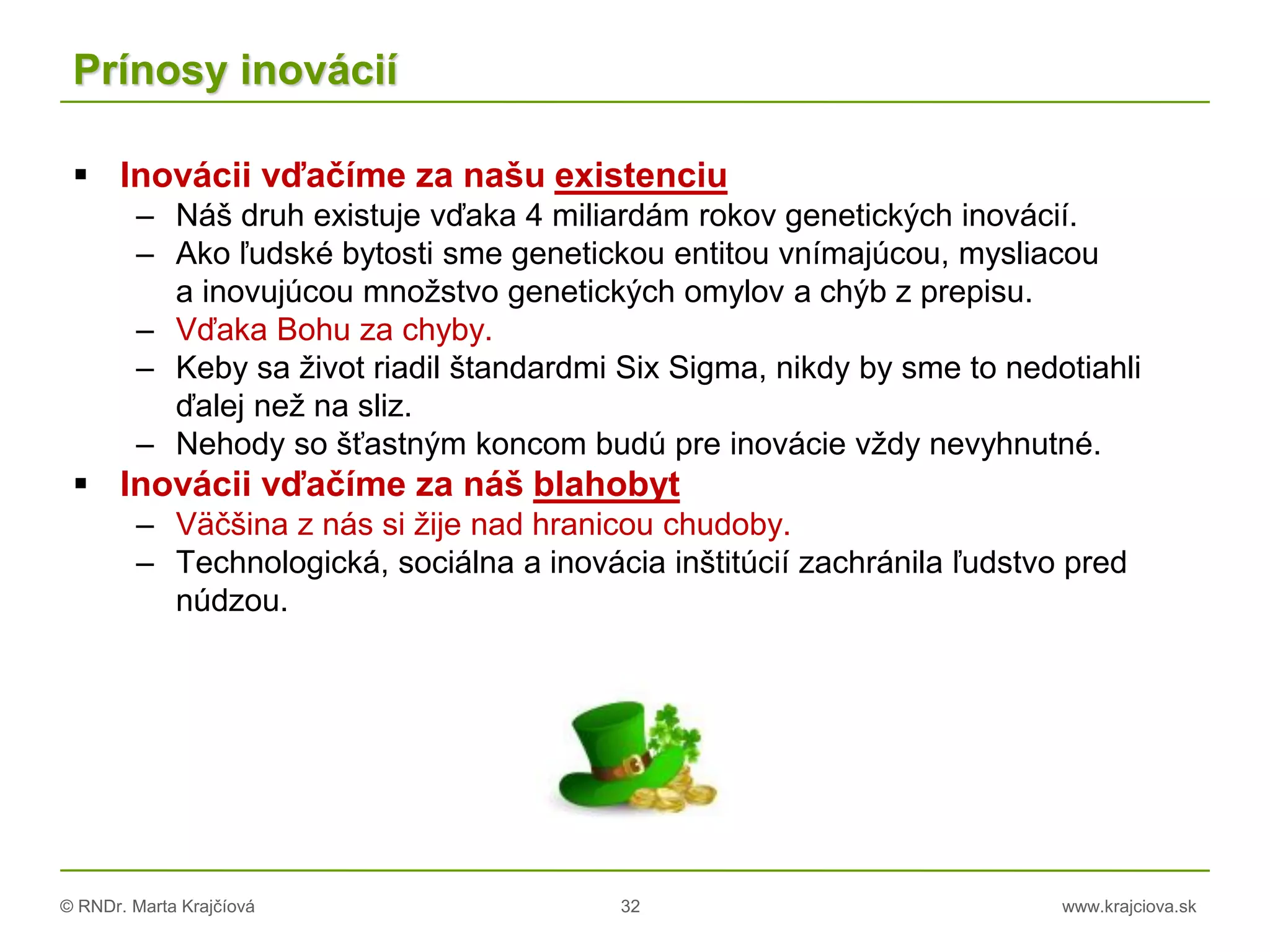 Prínosy inovácií

▪ Inovácii vďačíme za našu existenciu
– Náš druh existuje vďaka 4 miliardám rokov genetických inovácií.
– Ako ľudské bytosti sme genetickou entitou vnímajúcou, mysliacou a inovujúcou množstvo genetických omylov a chýb z prepisu.
– Vďaka Bohu za chyby.
– Keby sa život riadil štandardmi Six Sigma, nikdy by sme to nedotiahli ďalej než na sliz.
– Nehody so šťastným koncom budú pre inovácie vždy nevyhnutné.
▪ Inovácii vďačíme za náš blahobyt
– Väčšina z nás si žije nad hranicou chudoby.
– Technologická, sociálna a inovácia inštitúcií zachránila ľudstvo pred núdzou.

© RNDr. Marta Krajčíová
32
www.krajciova.sk